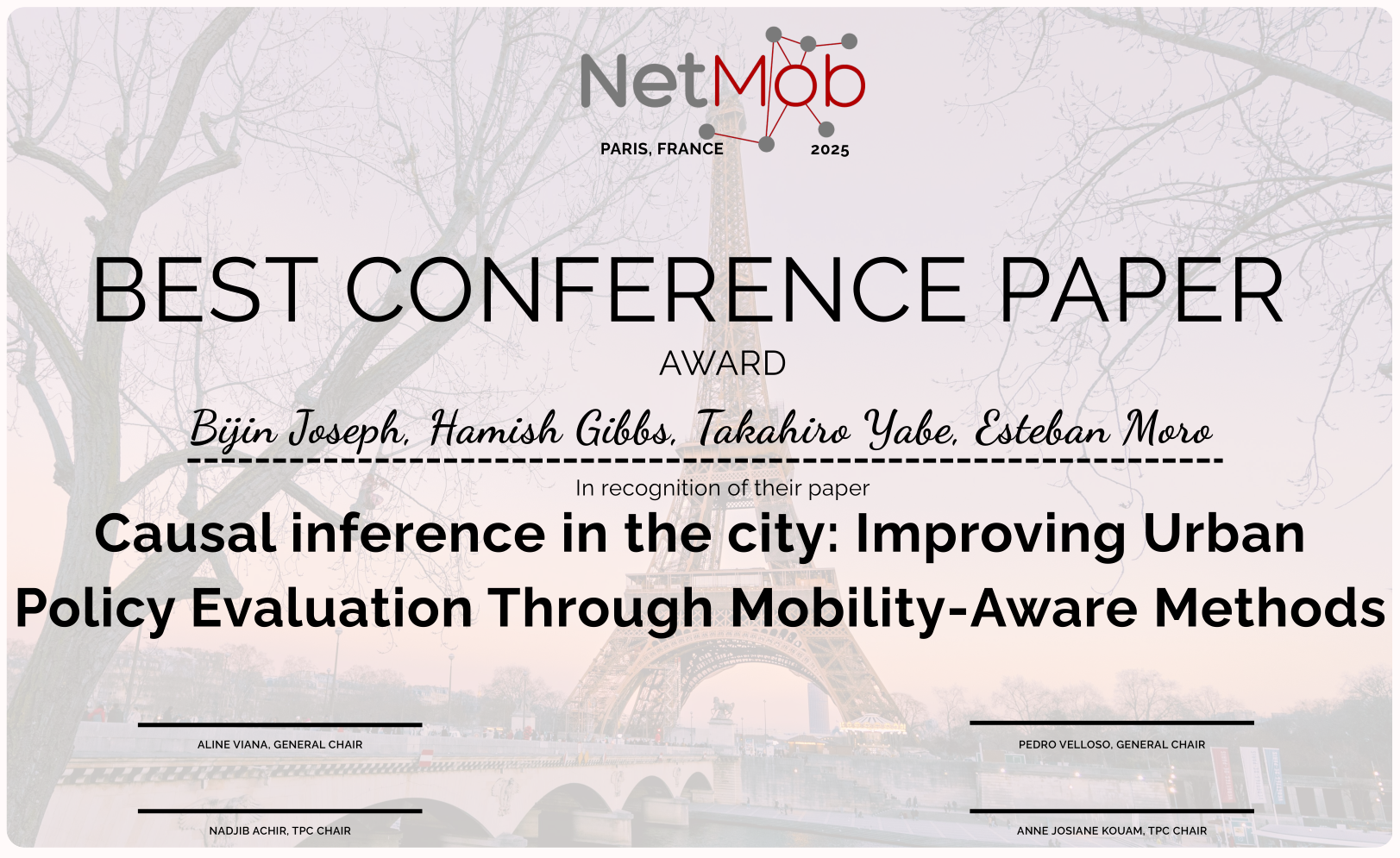 NetMob
PARIS, FRANCE 2025

BEST CONFERENCE PAPER
AWARD

Bijin Joseph, Hamish Gibbs, Takahiro Yabe, Esteban Moro

In recognition of their paper

Causal inference in the city: Improving Urban Policy Evaluation Through Mobility-Aware Methods

ALINE VIANA, GENERAL CHAIR

PEDRO VELLOSO, GENERAL CHAIR

NADJIB ACHIR, TPC CHAIR

ANNE JOSIANE KOUAM, TPC CHAIR